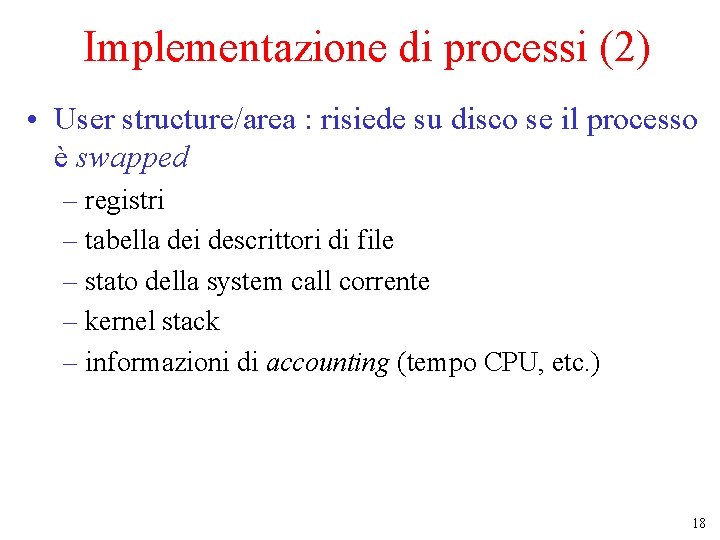 Implementazione di processi (2)

• User structure/area : risiede su disco se il processo è swapped
– registri
– tabella dei descrittori di file
– stato della system call corrente
– kernel stack
– informazioni di accounting (tempo CPU, etc.)

18